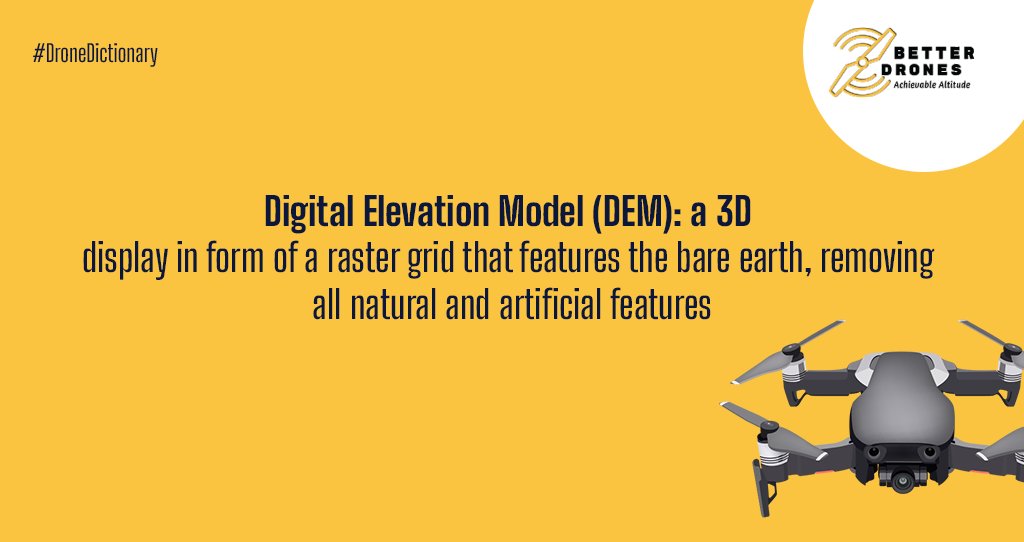 #DroneDictionary

BETTER DRONES
Achievable Altitude

Digital Elevation Model (DEM): a 3D
display in form of a raster grid that features the bare earth, removing all natural and artificial features